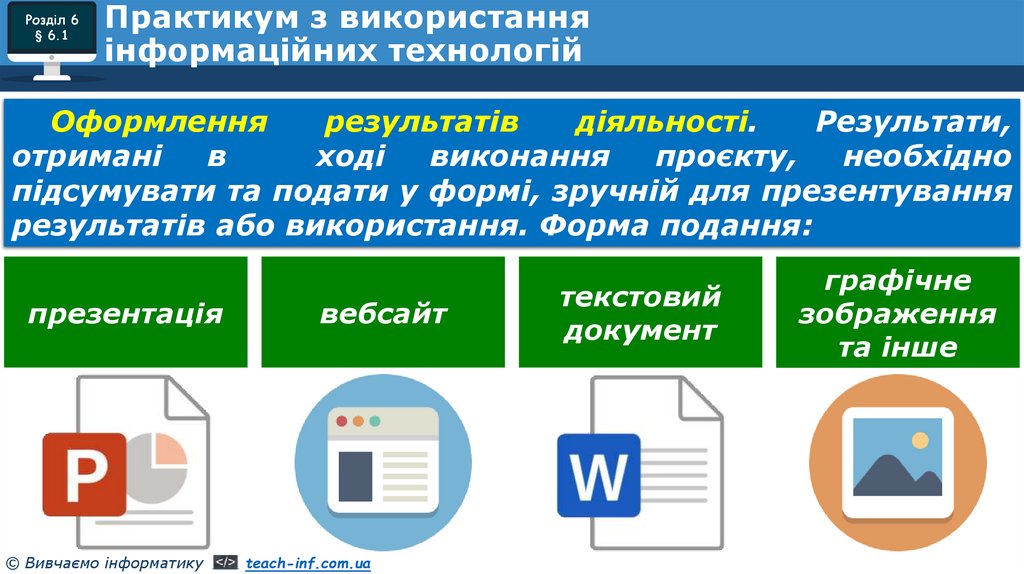 Розділ 6
§ 6.1

Практикум з використання інформаційних технологій

Оформлення результатів діяльності. Результати, отримані в ході виконання проєкту, необхідно підсумувати та подати у формі, зручній для презентування результатів або використання. Форма подання:

презентація

вебсайт

текстовий документ

графічне зображення та інше

P

W

© Вивчаємо інформатику </> teach-inf.com.ua